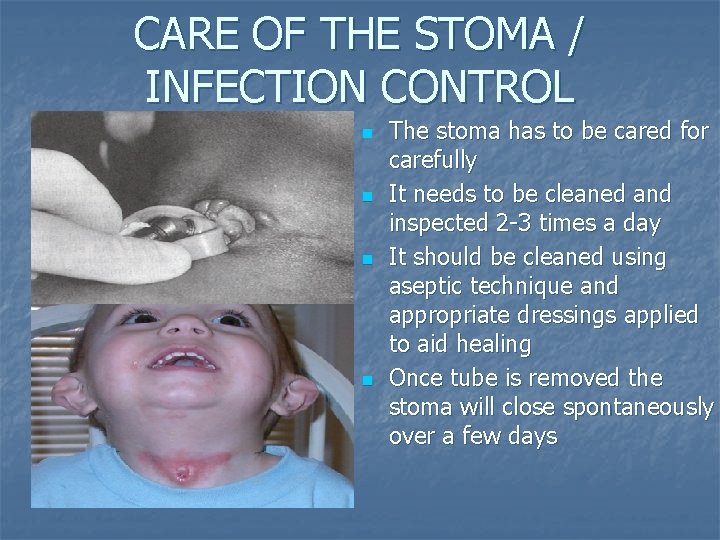 CARE OF THE STOMA / INFECTION CONTROL

- The stoma has to be cared for carefully
- It needs to be cleaned and inspected 2-3 times a day
- It should be cleaned using aseptic technique and appropriate dressings applied to aid healing
- Once tube is removed the stoma will close spontaneously over a few days